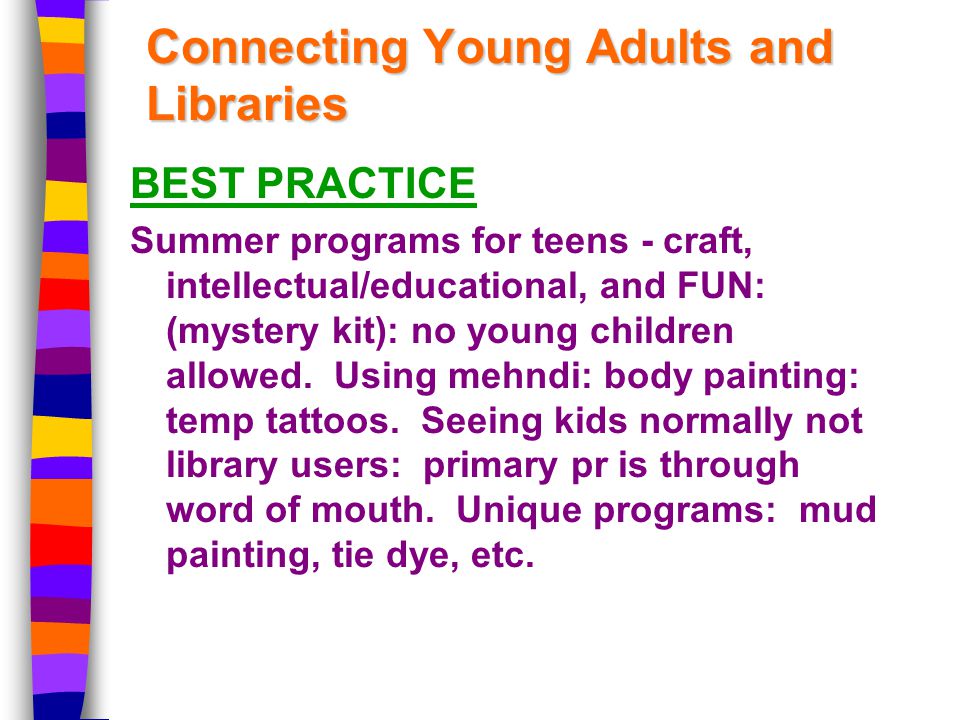 Connecting Young Adults and Libraries

BEST PRACTICE

Summer programs for teens - craft, intellectual/educational, and FUN: (mystery kit): no young children allowed.  Using mehndi: body painting: temp tattoos.  Seeing kids normally not library users:  primary pr is through word of mouth.  Unique programs:  mud painting, tie dye, etc.